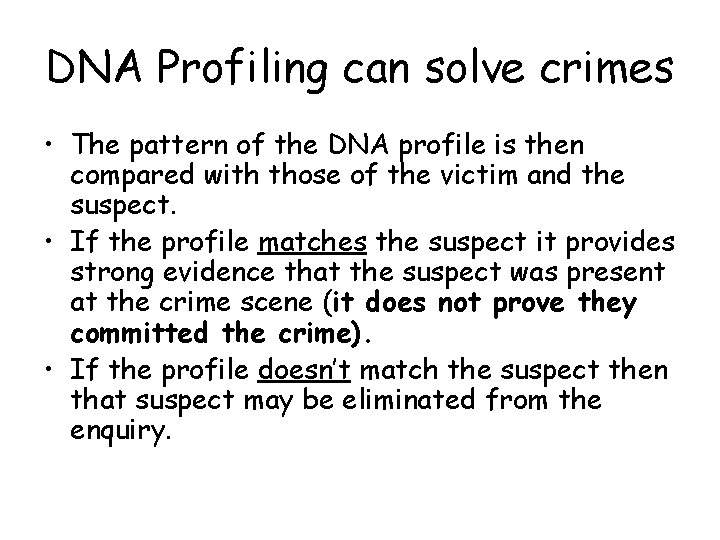 DNA Profiling can solve crimes

• The pattern of the DNA profile is then compared with those of the victim and the suspect.
• If the profile matches the suspect it provides strong evidence that the suspect was present at the crime scene (it does not prove they committed the crime).
• If the profile doesn't match the suspect then that suspect may be eliminated from the enquiry.